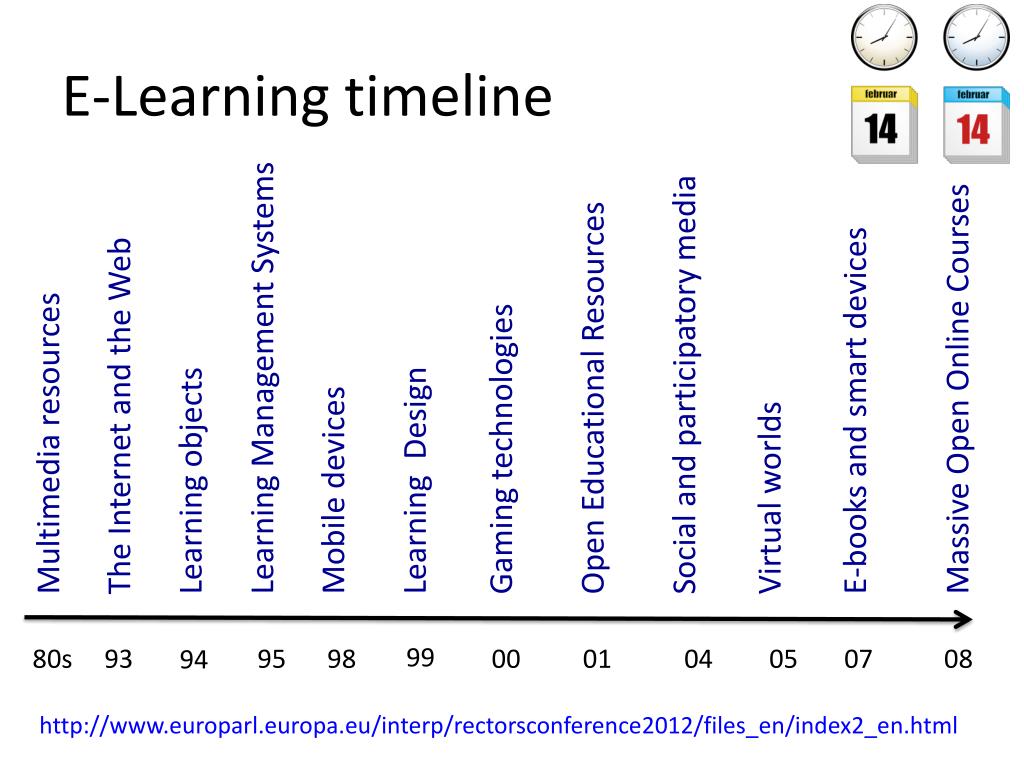 E-Learning timeline

februar
14

februar
14

Multimedia resources
The Internet and the Web
Learning objects
Learning Management Systems
Mobile devices
Learning Design
Gaming technologies
Open Educational Resources
Social and participatory media
Virtual worlds
E-books and smart devices
Massive Open Online Courses

80s 93 94 95 98 99 00 01 04 05 07 08

http://www.europarl.europa.eu/interp/rectorsconference2012/files_en/index2_en.html